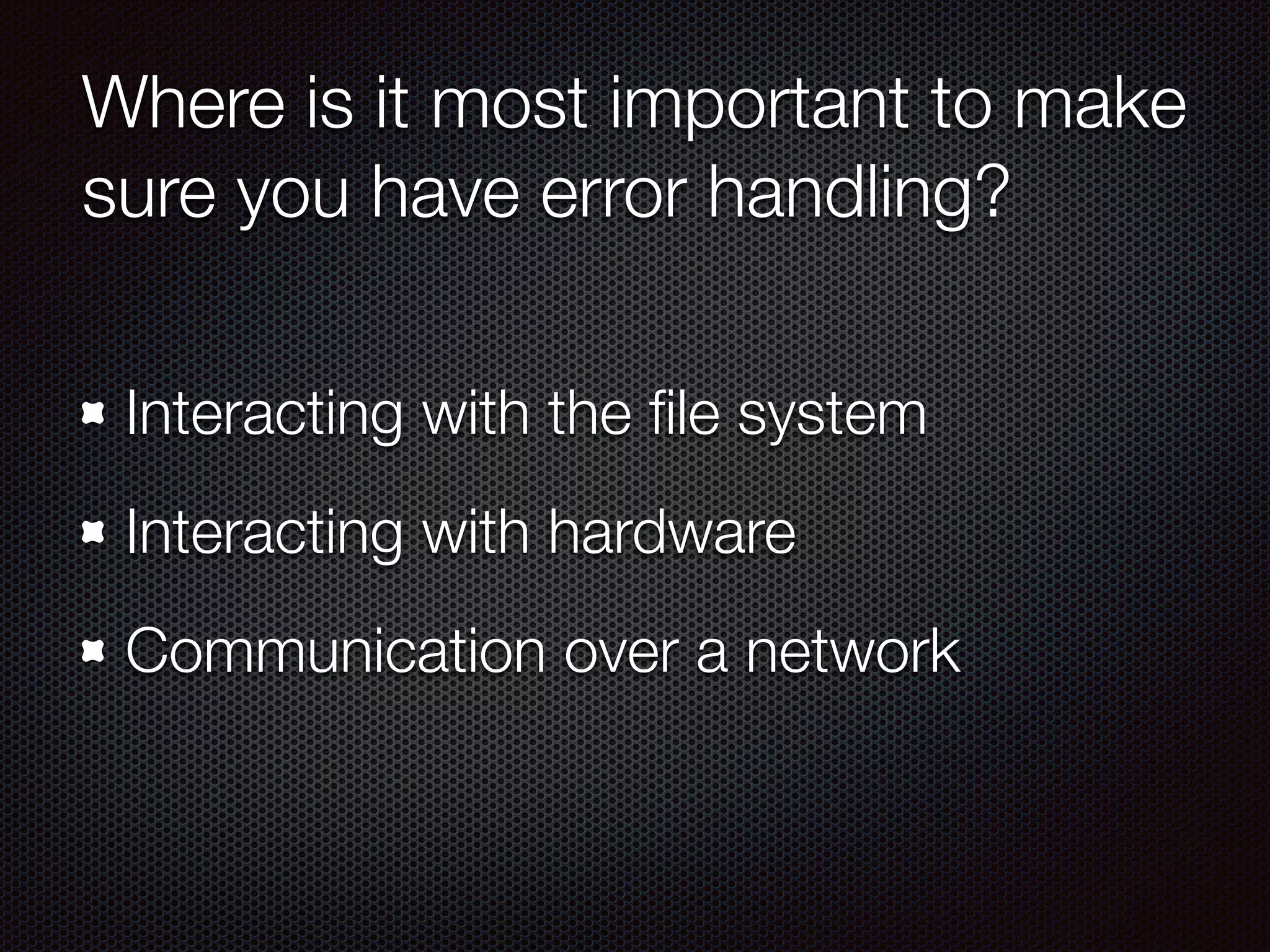 Where is it most important to make sure you have error handling?

- Interacting with the file system
- Interacting with hardware
- Communication over a network